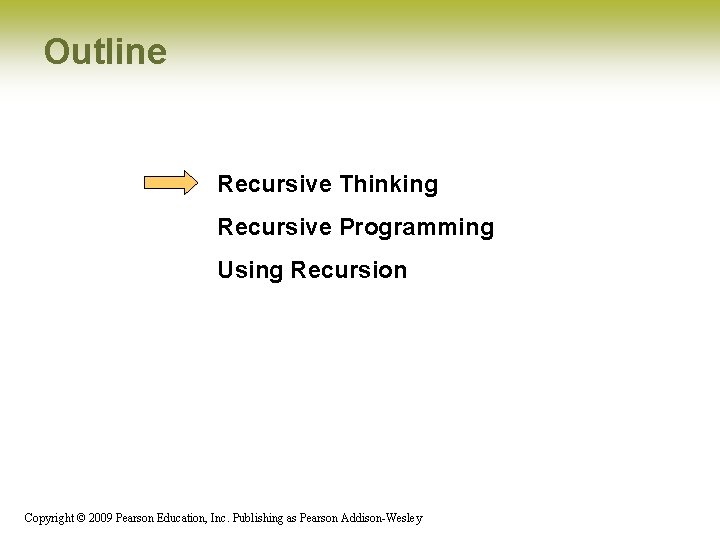 Outline

Recursive Thinking

Recursive Programming

Using Recursion

Copyright © 2009 Pearson Education, Inc. Publishing as Pearson Addison-Wesley